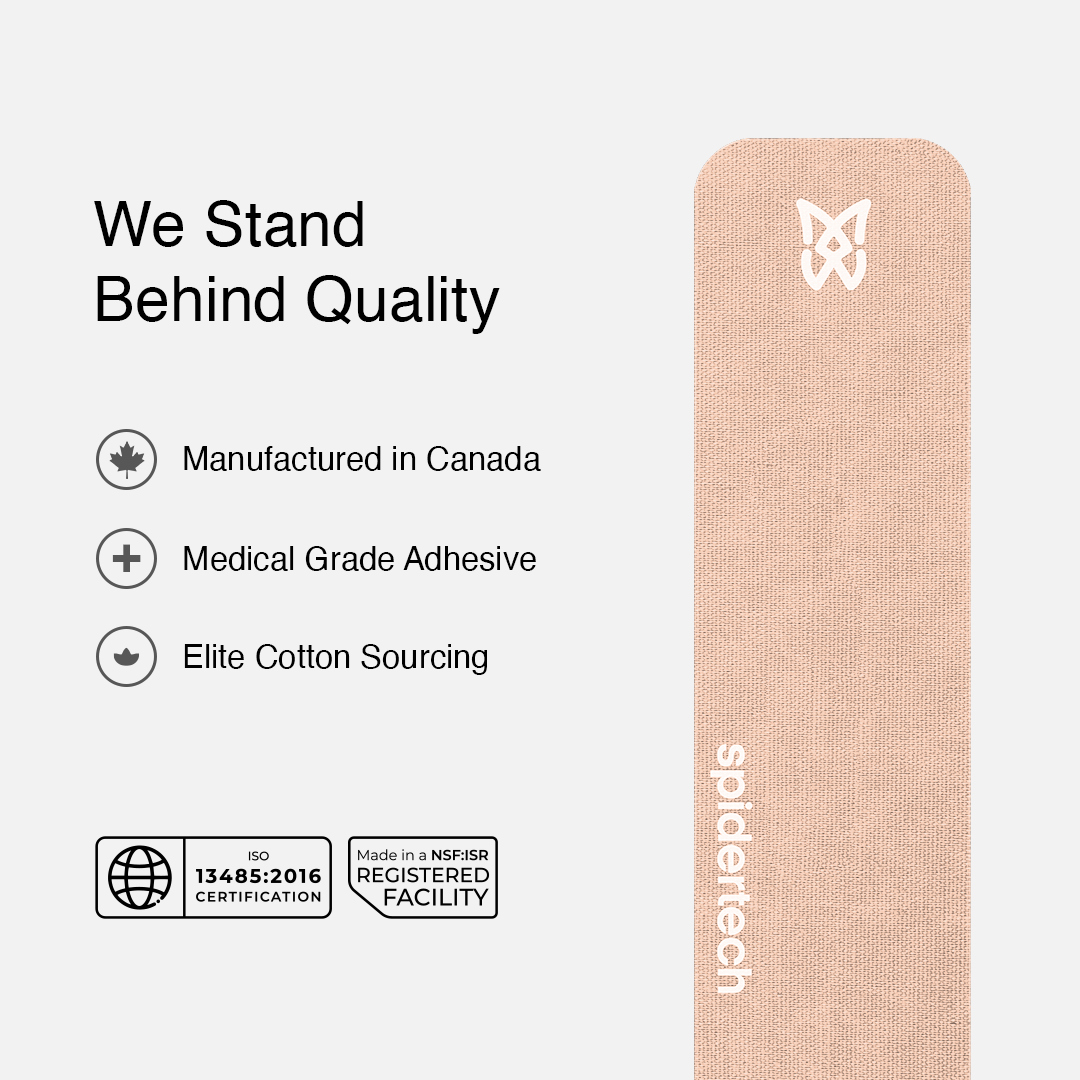 We Stand Behind Quality

Manufactured in Canada

Medical Grade Adhesive

Elite Cotton Sourcing

ISO 13485:2016 CERTIFICATION

Made in a NSF:ISR REGISTERED FACILITY

spidertech